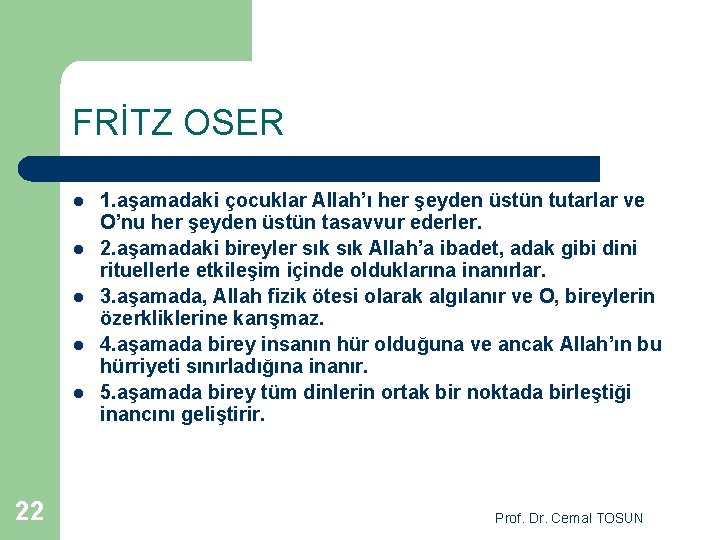 FRİTZ OSER

- 1.aşamadaki çocuklar Allah'ı her şeyden üstün tutarlar ve O'nu her şeyden üstün tasavvur ederler.
- 2.aşamadaki bireyler sık sık Allah'a ibadet, adak gibi dini rituellerle etkileşim içinde olduklarına inanırlar.
- 3.aşamada, Allah fizik ötesi olarak algılanır ve O, bireylerin özerkliklerine karışmaz.
- 4.aşamada birey insanın hür olduğuna ve ancak Allah'ın bu hürriyeti sınırladığına inanır.
- 5.aşamada birey tüm dinlerin ortak bir noktada birleştiği inancını geliştirir.

22

Prof. Dr. Cemal TOSUN